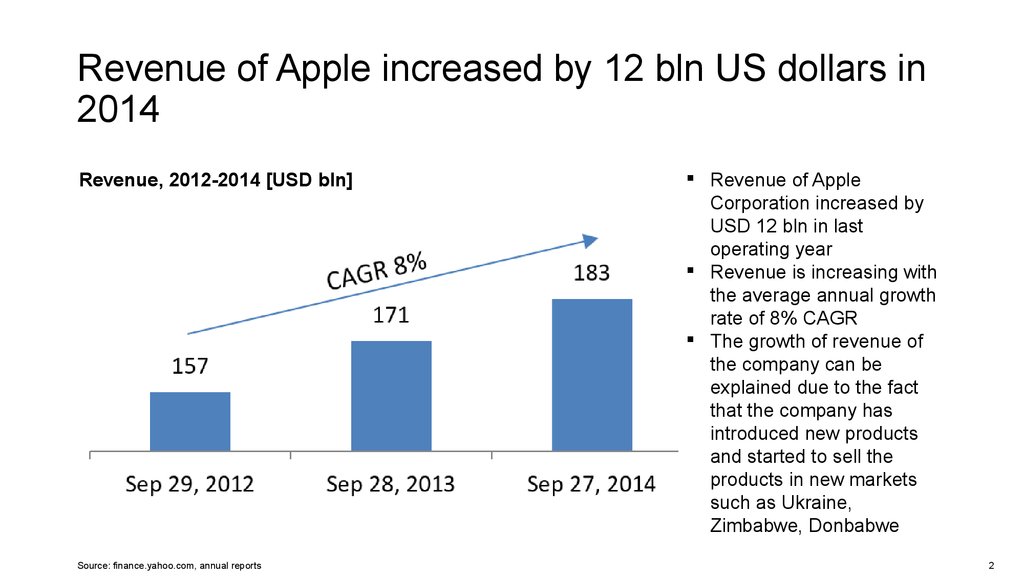 Revenue of Apple increased by 12 bln US dollars in 2014

Revenue, 2012-2014 [USD bln]

CAGR 8%

157

171

183

Sep 29, 2012

Sep 28, 2013

Sep 27, 2014

▪ Revenue of Apple Corporation increased by USD 12 bln in last operating year
▪ Revenue is increasing with the average annual growth rate of 8% CAGR
▪ The growth of revenue of the company can be explained due to the fact that the company has introduced new products and started to sell the products in new markets such as Ukraine, Zimbabwe, Donbabwe

Source: finance.yahoo.com, annual reports

2